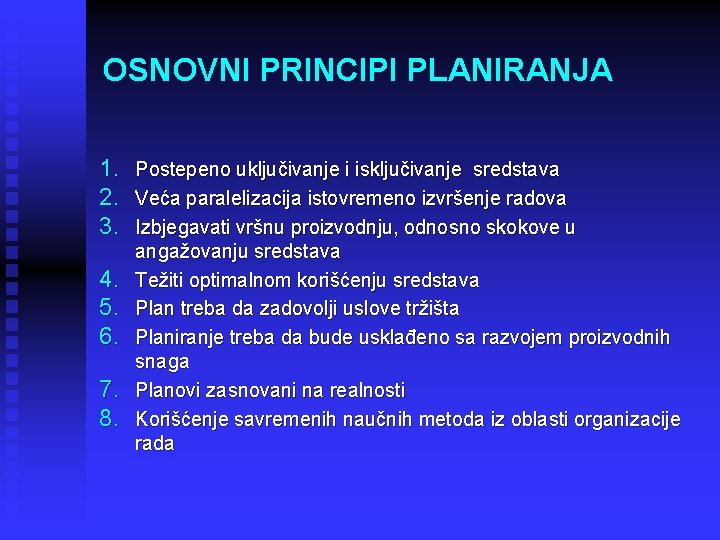 OSNOVNI PRINCIPI PLANIRANJA

1. Postepeno uključivanje i isključivanje sredstava
2. Veća paralelizacija istovremeno izvršenje radova
3. Izbjegavati vršnu proizvodnju, odnosno skokove u angažovanju sredstava
4. Težiti optimalnom korišćenju sredstava
5. Plan treba da zadovolji uslove tržišta
6. Planiranje treba da bude usklađeno sa razvojem proizvodnih snaga
7. Planovi zasnovani na realnosti
8. Korišćenje savremenih naučnih metoda iz oblasti organizacije rada